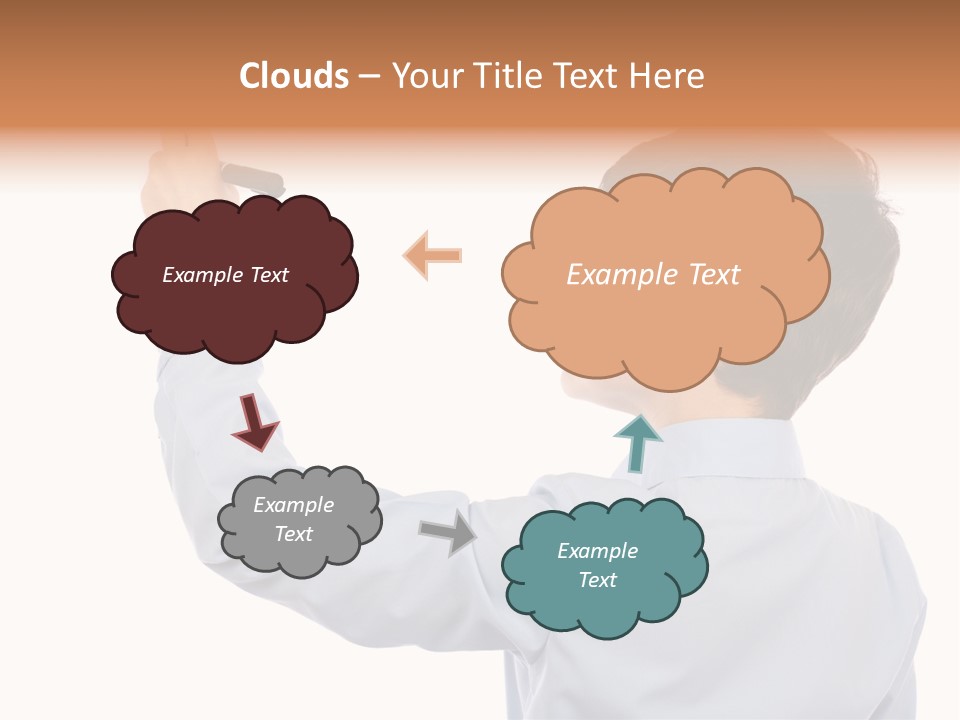 Clouds – Your Title Text Here

Example Text

Example Text

Example Text

Example Text